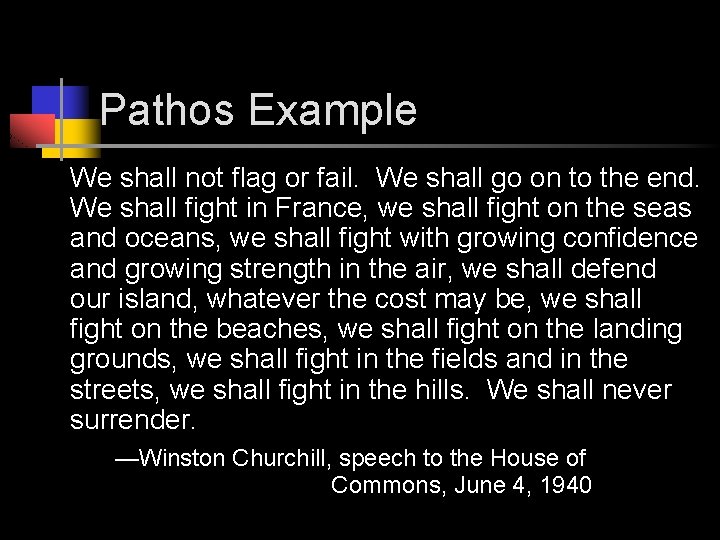 Pathos Example

We shall not flag or fail. We shall go on to the end. We shall fight in France, we shall fight on the seas and oceans, we shall fight with growing confidence and growing strength in the air, we shall defend our island, whatever the cost may be, we shall fight on the beaches, we shall fight on the landing grounds, we shall fight in the fields and in the streets, we shall fight in the hills. We shall never surrender.

—Winston Churchill, speech to the House of Commons, June 4, 1940